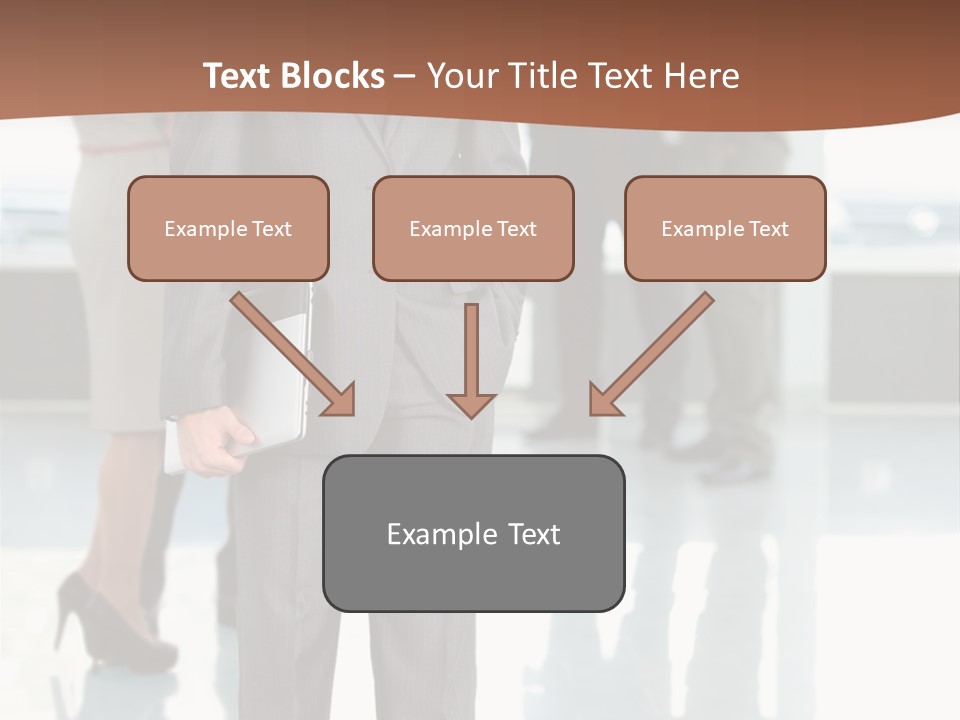 Text Blocks – Your Title Text Here

Example Text

Example Text

Example Text

Example Text